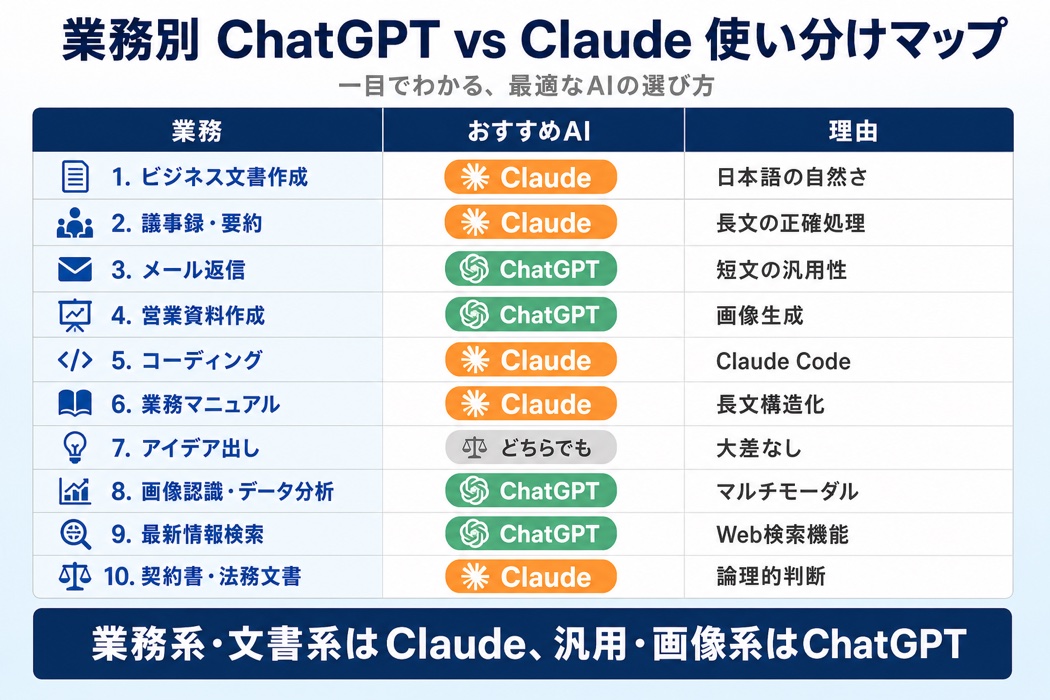 業務別 ChatGPT vs Claude 使い分けマップ

一目でわかる、最適なAIの選び方

| 業務 | おすすめAI | 理由 |
|---|---|---|
| 1. ビジネス文書作成 | Claude | 日本語の自然さ |
| 2. 議事録・要約 | Claude | 長文の正確処理 |
| 3. メール返信 | ChatGPT | 短文の汎用性 |
| 4. 営業資料作成 | ChatGPT | 画像生成 |
| 5. コーディング | Claude | Claude Code |
| 6. 業務マニュアル | Claude | 長文構造化 |
| 7. アイデア出し | どちらでも | 大差なし |
| 8. 画像認識・データ分析 | ChatGPT | マルチモーダル |
| 9. 最新情報検索 | ChatGPT | Web検索機能 |
| 10. 契約書・法務文書 | Claude | 論理的判断 |

業務系・文書系はClaude、汎用・画像系はChatGPT